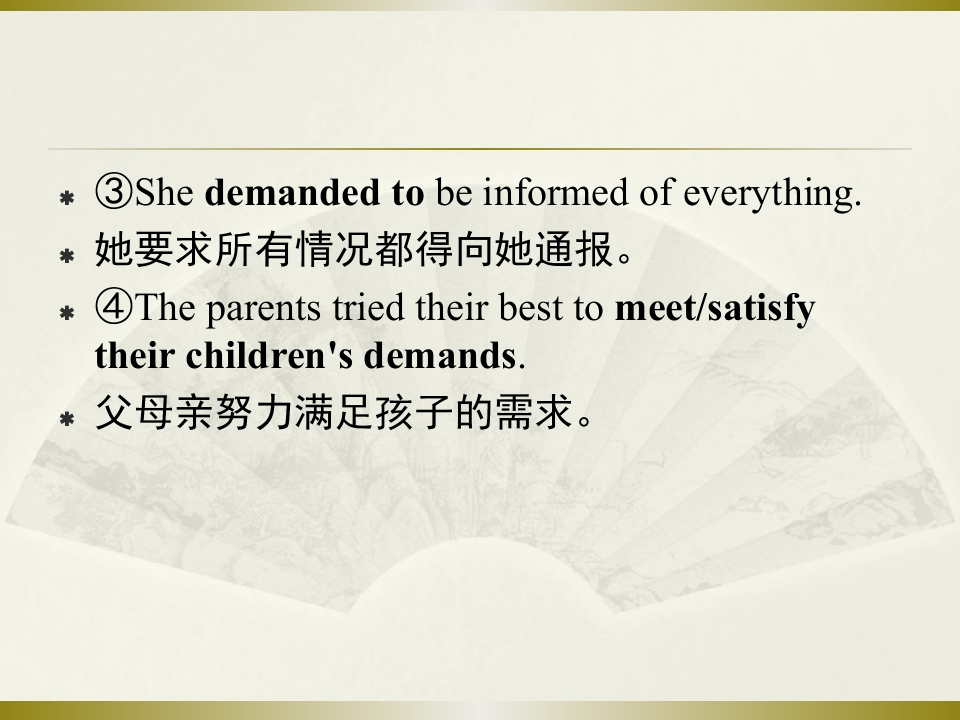 ③She demanded to be informed of everything.

她要求所有情况都得向她通报。

④The parents tried their best to meet/satisfy their children's demands.

父母亲努力满足孩子的需求。